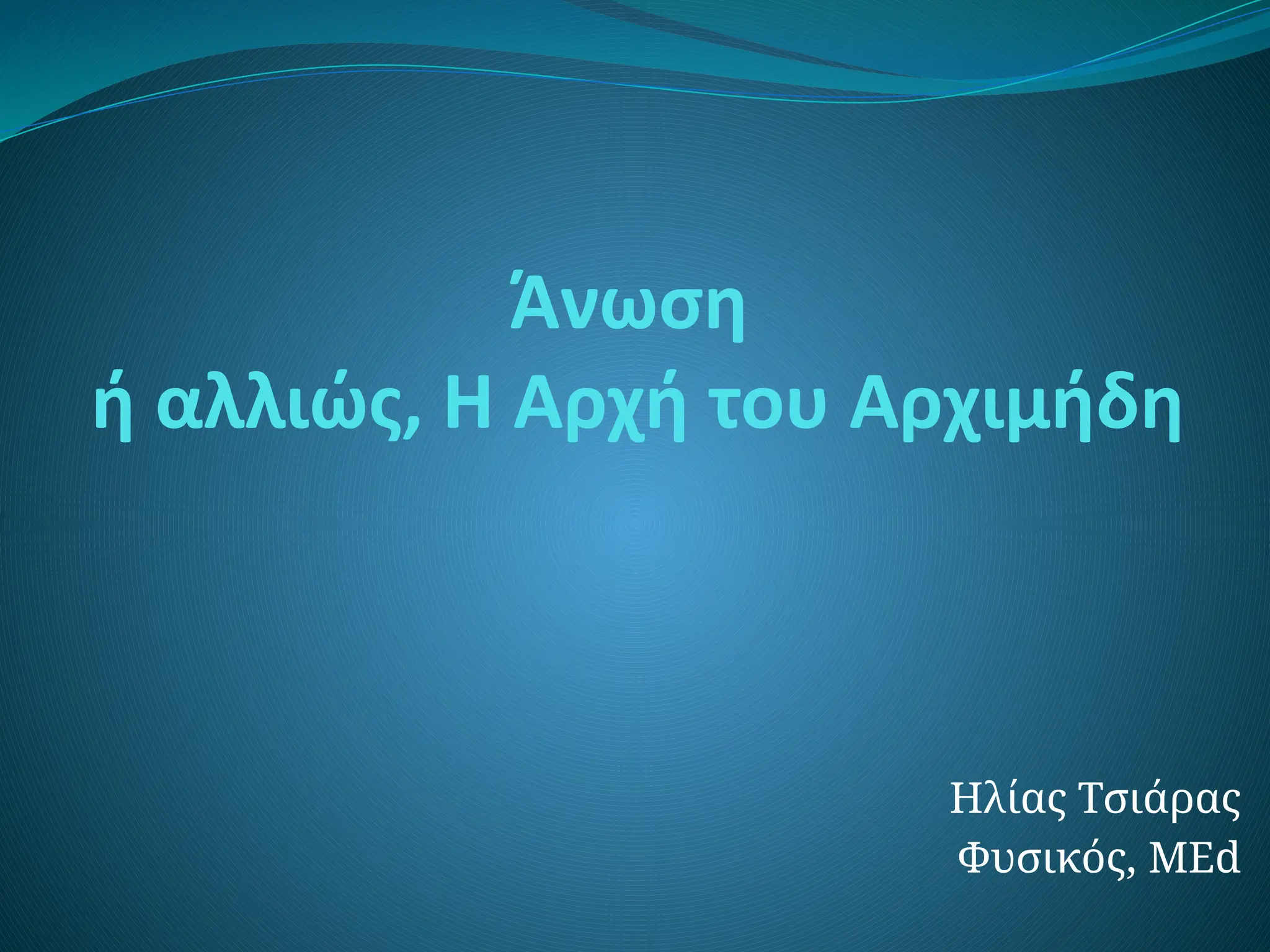 Άνωση
ή αλλιώς, Η Αρχή του Αρχιμήδη

Ηλίας Τσιάρας
Φυσικός, MEd